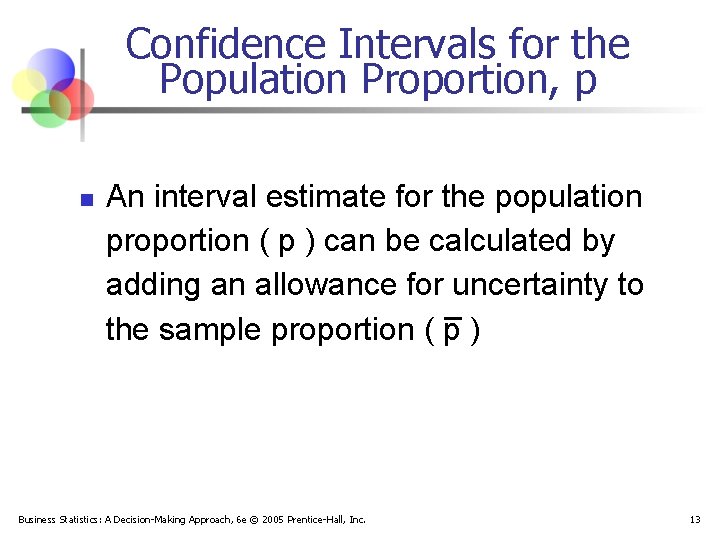 Confidence Intervals for the Population Proportion, p

An interval estimate for the population proportion ( p ) can be calculated by adding an allowance for uncertainty to the sample proportion ( $\bar{p}$ )

Business Statistics: A Decision-Making Approach, 6e © 2005 Prentice-Hall, Inc.

13